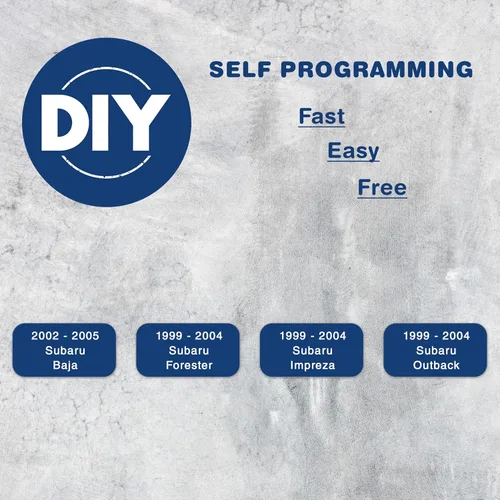 DIY

SELF PROGRAMMING

Fast

Easy

Free

2002 - 2005
Subaru
Baja

1999 - 2004
Subaru
Forester

1999 - 2004
Subaru
Impreza

1999 - 2004
Subaru
Outback